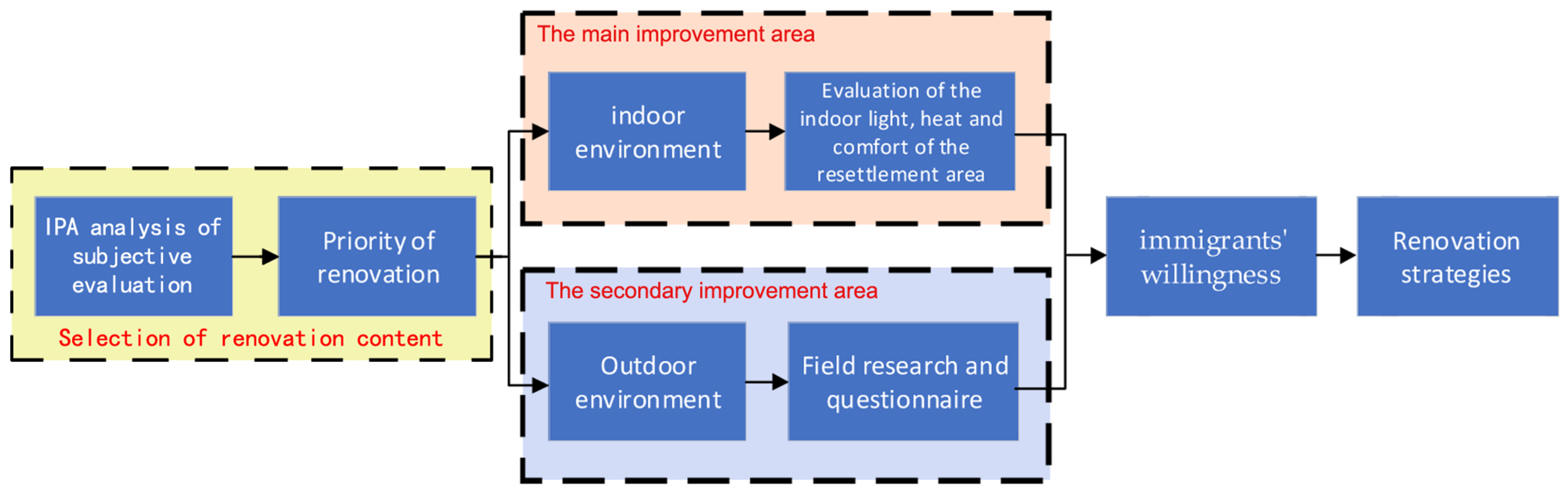 IPA analysis of subjective evaluation

Priority of renovation

Selection of renovation content

The main improvement area

indoor environment

Evaluation of the indoor light, heat and comfort of the resettlement area

The secondary improvement area

Outdoor environment

Field research and questionnaire

immigrants' willingness

Renovation strategies